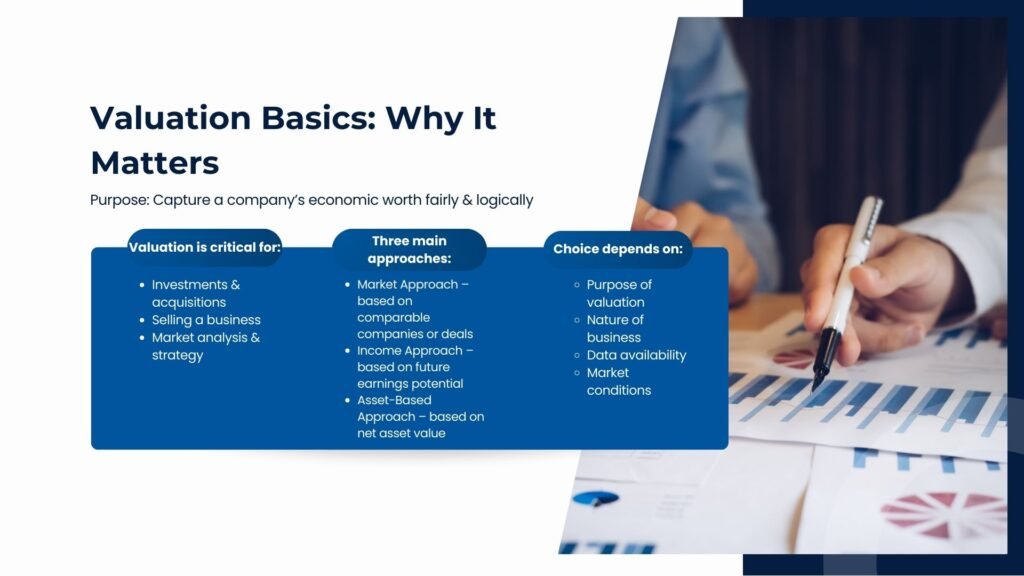 Valuation Basics: Why It Matters

Purpose: Capture a company's economic worth fairly & logically

Valuation is critical for:

- Investments & acquisitions
- Selling a business
- Market analysis & strategy

Three main approaches:

- Market Approach – based on comparable companies or deals
- Income Approach – based on future earnings potential
- Asset-Based Approach – based on net asset value

Choice depends on:

- Purpose of valuation
- Nature of business
- Data availability
- Market conditions